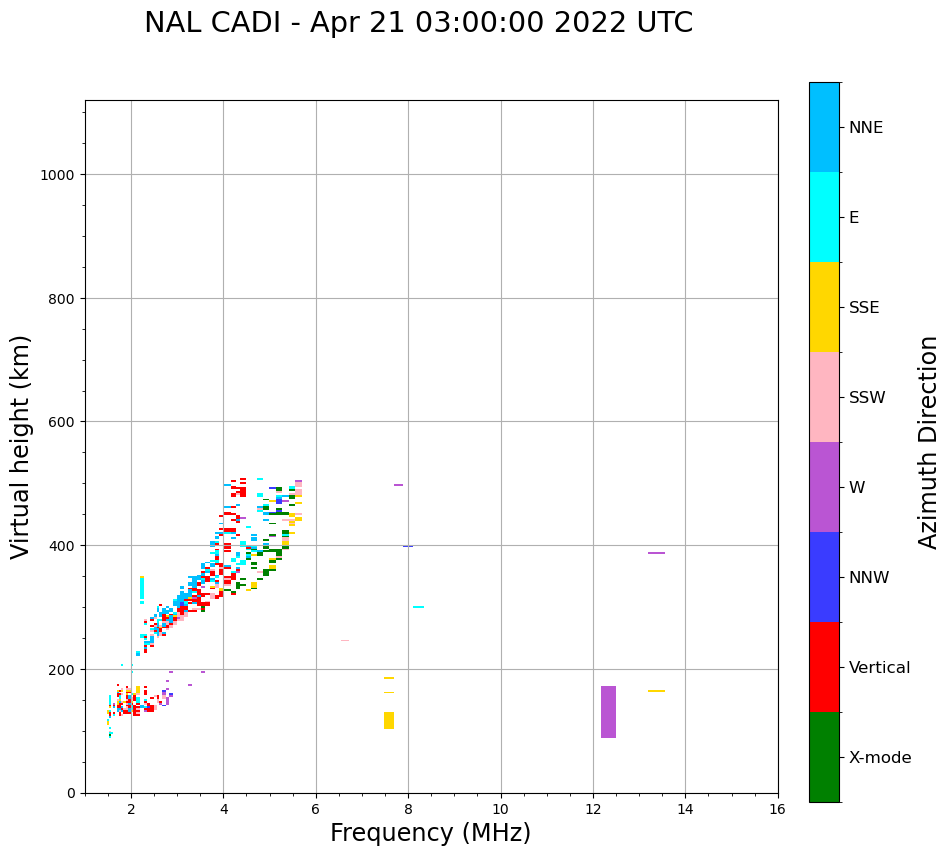 NAL CADI - Apr 21 03:00:00 2022 UTC

Virtual height (km)

1000
800
600
400
200
0

2 4 6 8 10 12 14 16

Frequency (MHz)

NNE
E
SSE
SSW
W
NNW
Vertical
X-mode

Azimuth Direction